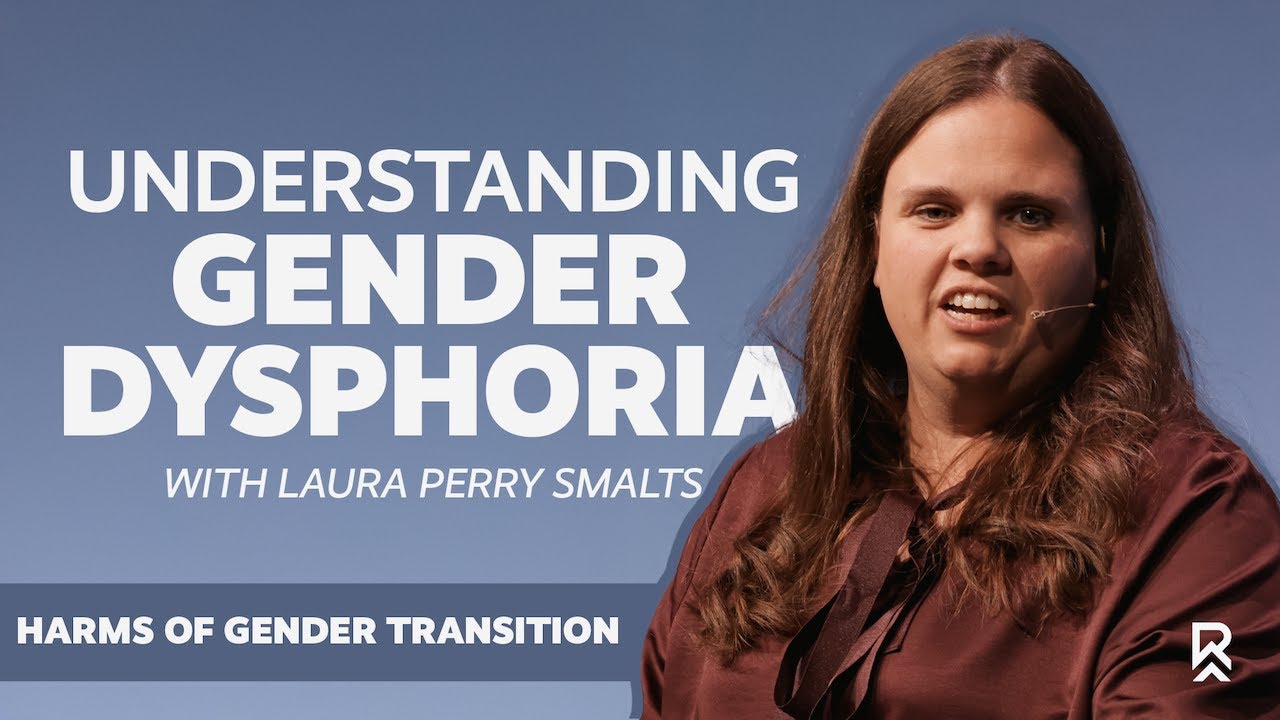 UNDERSTANDING GENDER DYSPHORIA

WITH LAURA PERRY SMALTS

HARMS OF GENDER TRANSITION

R